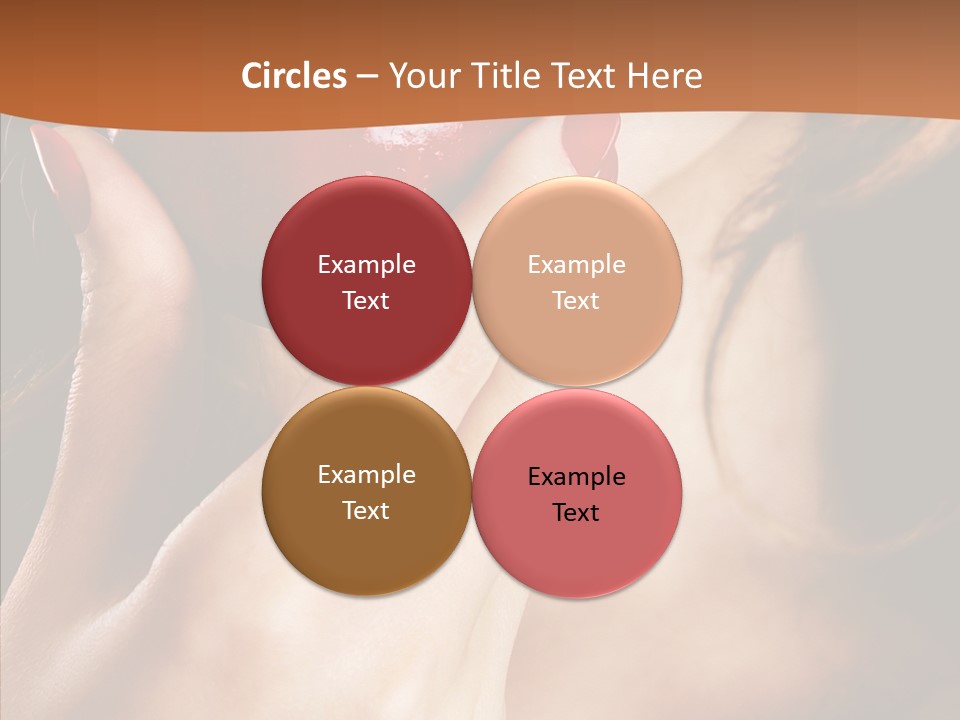 Circles – Your Title Text Here

Example Text

Example Text

Example Text

Example Text